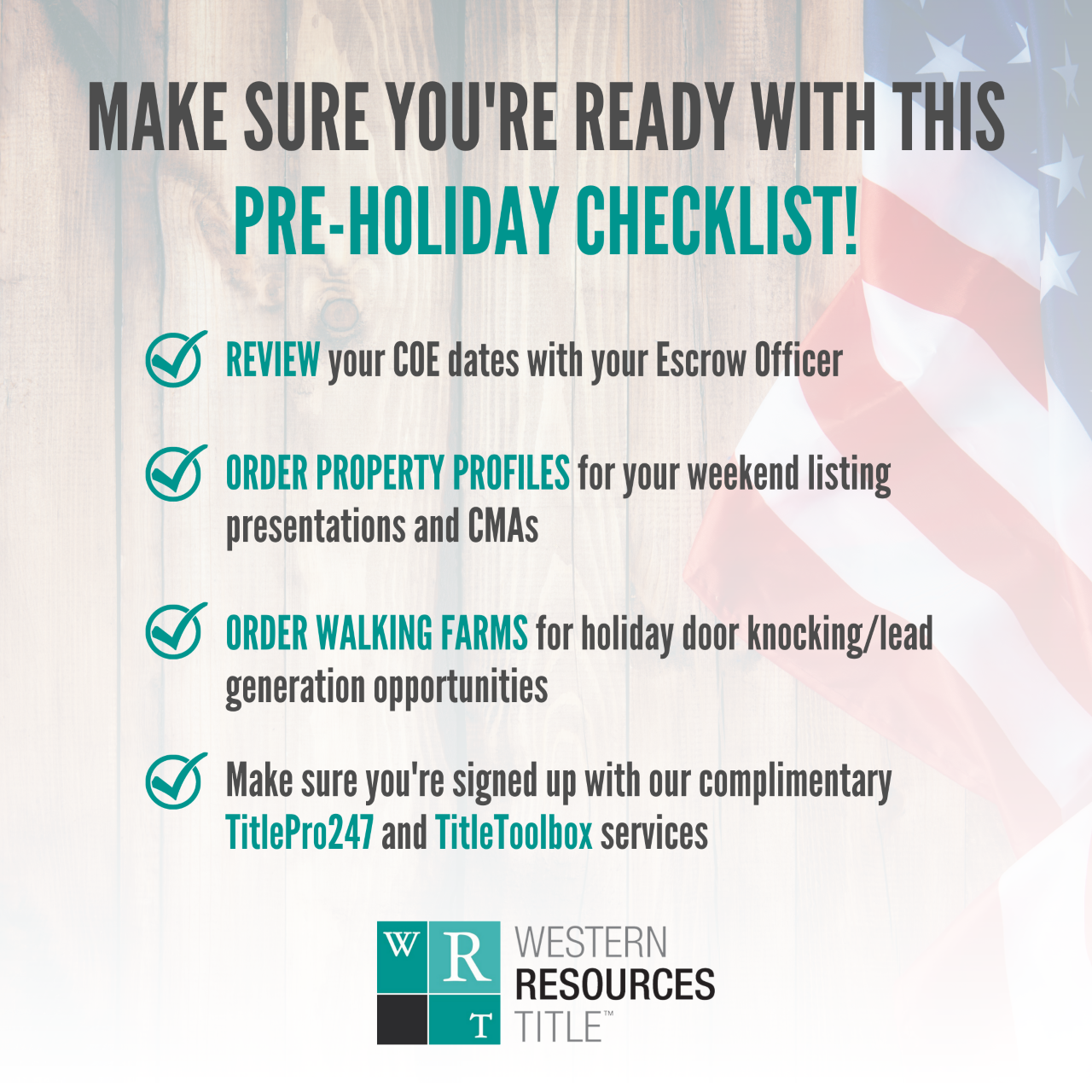 MAKE SURE YOU'RE READY WITH THIS PRE-HOLIDAY CHECKLIST!

REVIEW your COE dates with your Escrow Officer

ORDER PROPERTY PROFILES for your weekend listing presentations and CMAs

ORDER WALKING FARMS for holiday door knocking/lead generation opportunities

Make sure you're signed up with our complimentary TitlePro247 and TitleToolbox services

W R T

WESTERN RESOURCES TITLE™